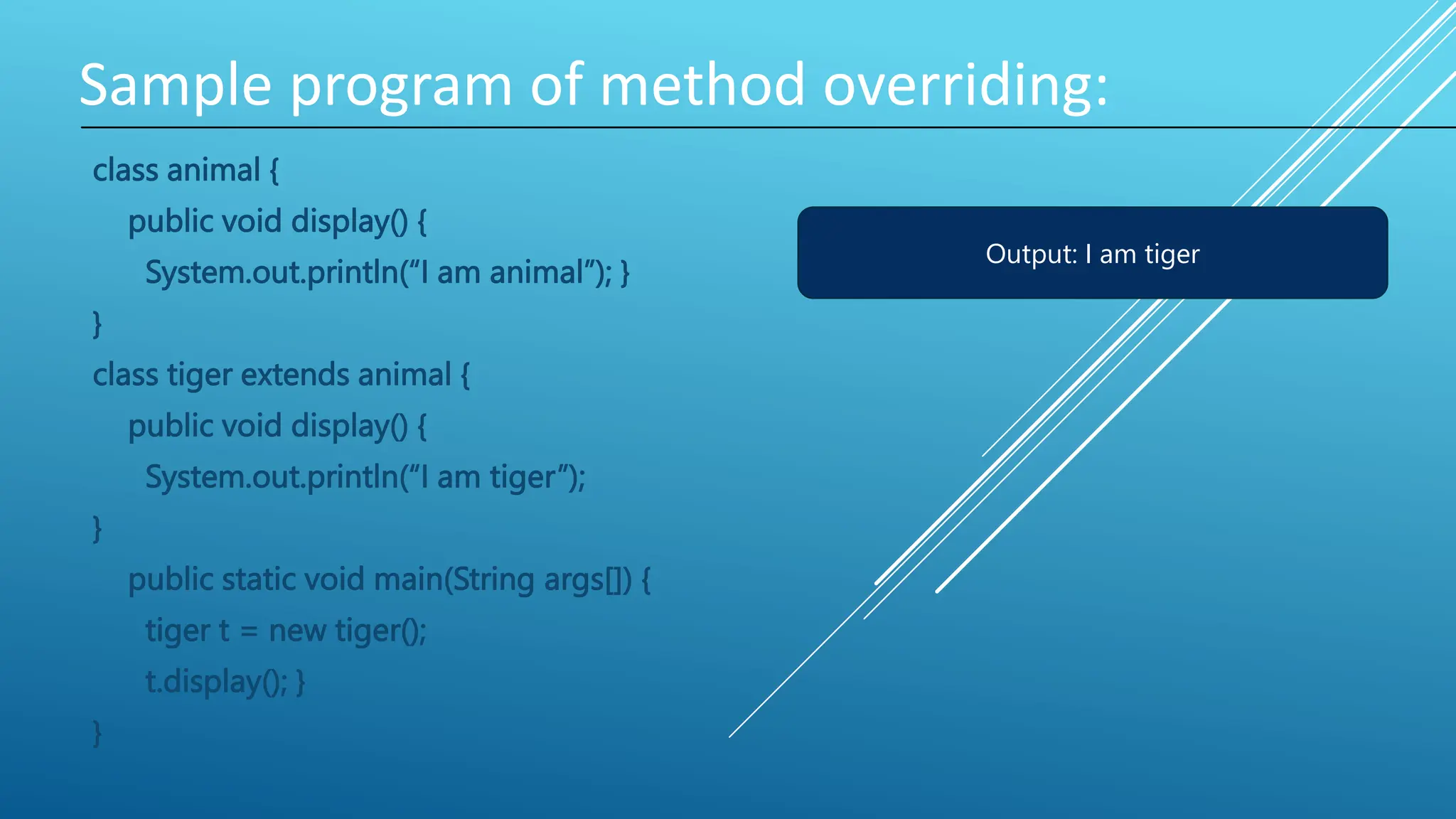 Sample program of method overriding:

class animal {
public void display() {
System.out.println(“I am animal”); }
}
class tiger extends animal {
public void display() {
System.out.println(“I am tiger”);
}
public static void main(String args[]) {
tiger t = new tiger();
t.display(); }
}

Output: I am tiger